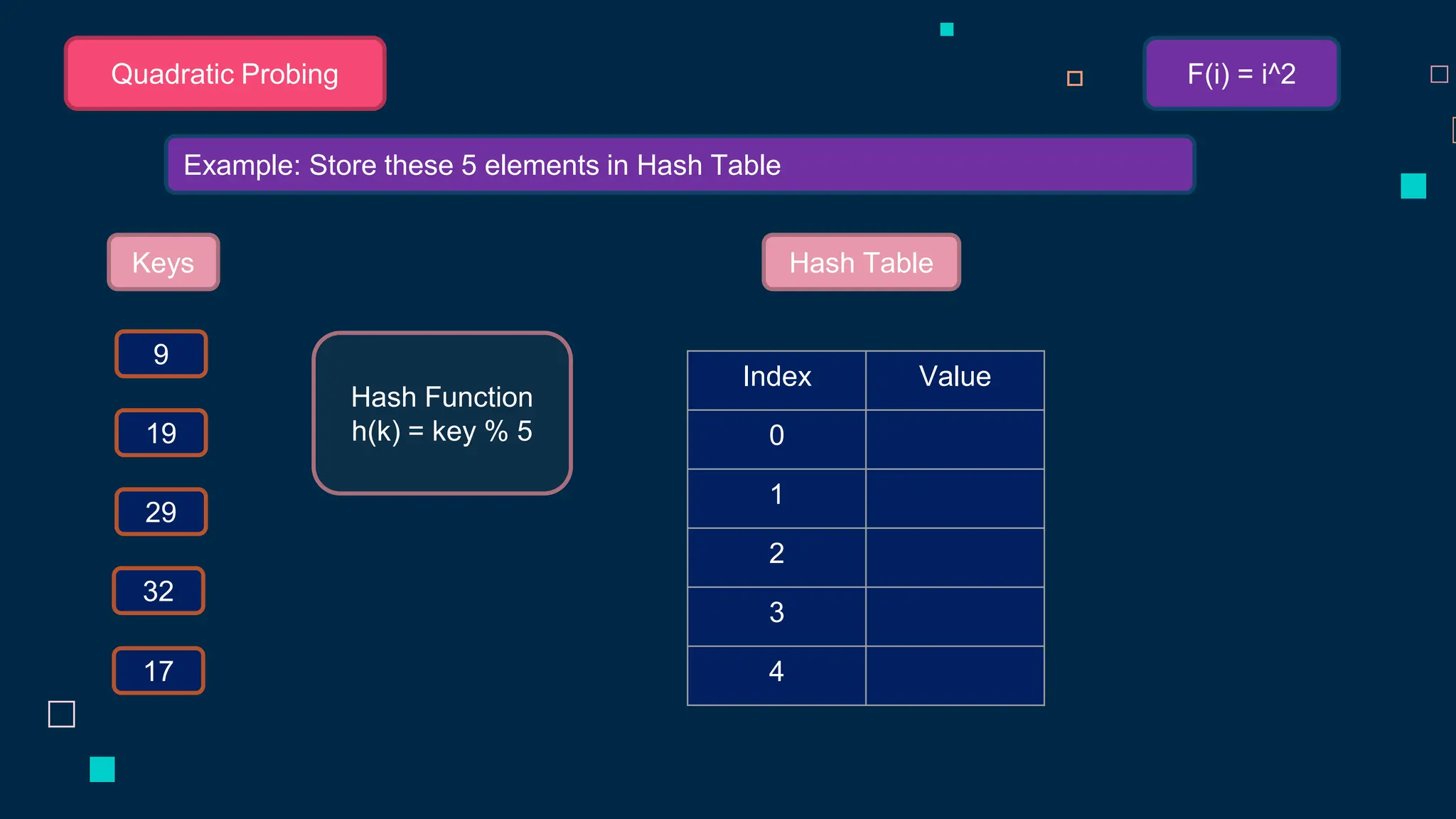 Quadratic Probing

F(i) = i^2

Example: Store these 5 elements in Hash Table

Keys

9

19

29

32

17

Hash Function
h(k) = key % 5

Hash Table

| Index | Value |
|---|---|
| 0 | |
| 1 | |
| 2 | |
| 3 | |
| 4 | |